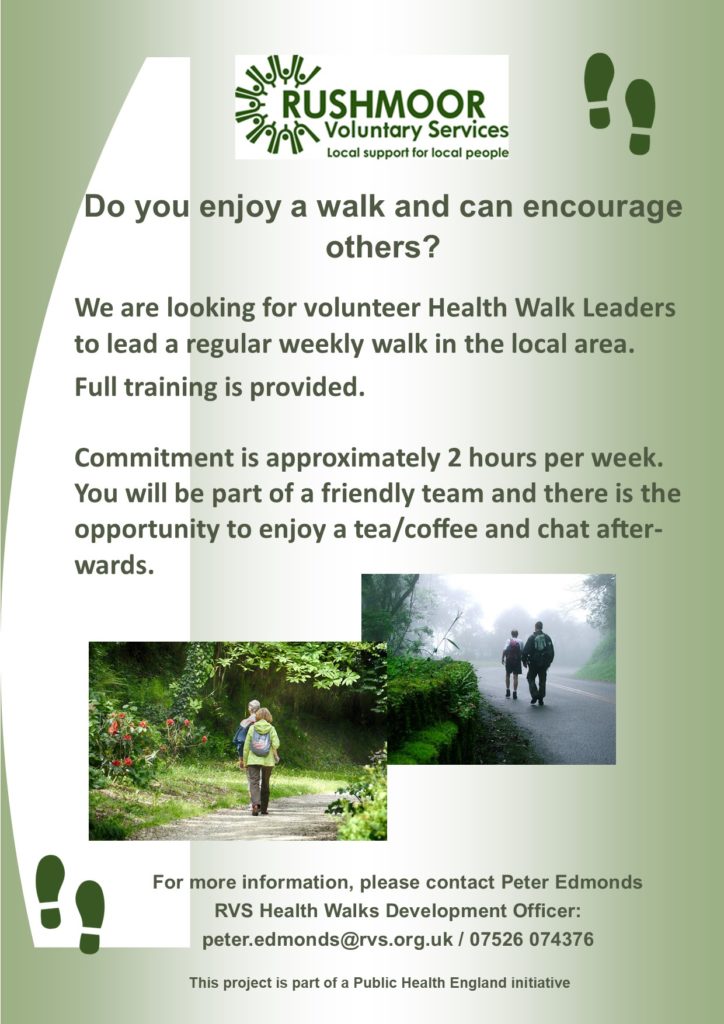 RUSHMOOR
Voluntary Services
Local support for local people

Do you enjoy a walk and can encourage others?

We are looking for volunteer Health Walk Leaders to lead a regular weekly walk in the local area.

Full training is provided.

Commitment is approximately 2 hours per week. You will be part of a friendly team and there is the opportunity to enjoy a tea/coffee and chat afterwards.

For more information, please contact Peter Edmonds
RVS Health Walks Development Officer:
peter.edmonds@rvs.org.uk / 07526 074376

This project is part of a Public Health England initiative